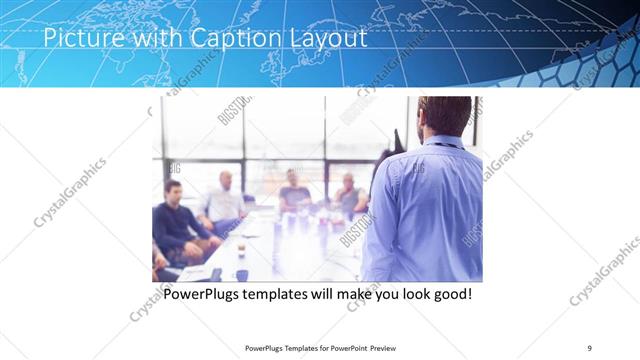 Picture with Caption Layout

CrystalGraphics

BIGSTOCK

PowerPlugs templates will make you look good!

PowerPlugs Templates for PowerPoint Preview

9